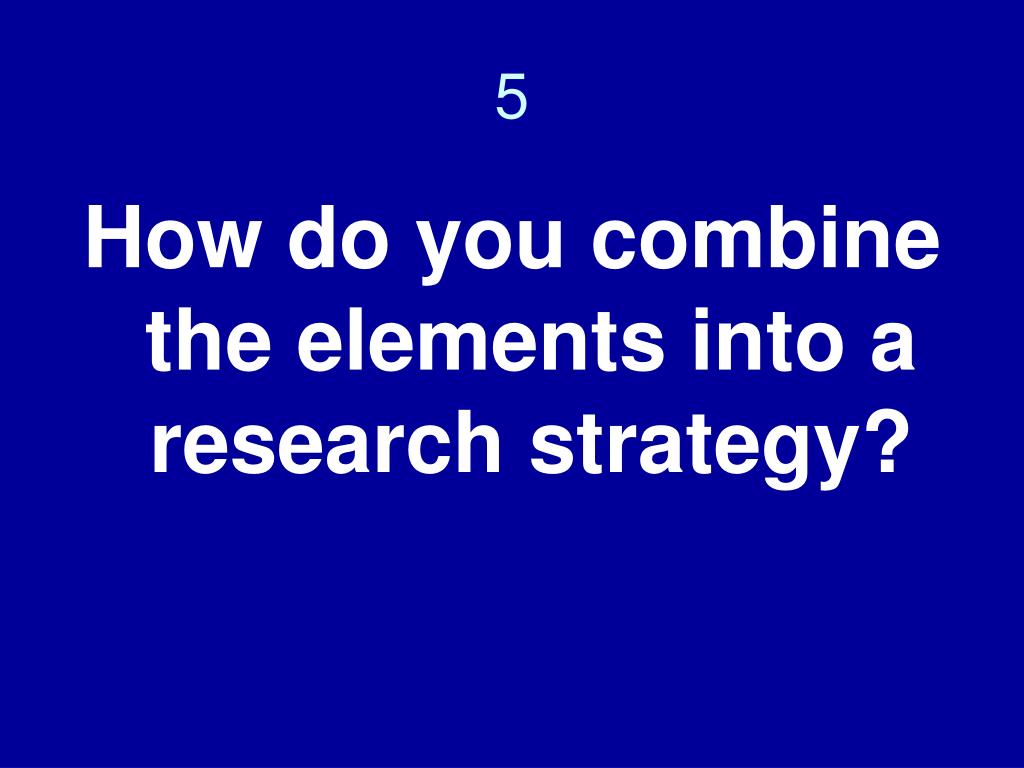 5

How do you combine the elements into a research strategy?